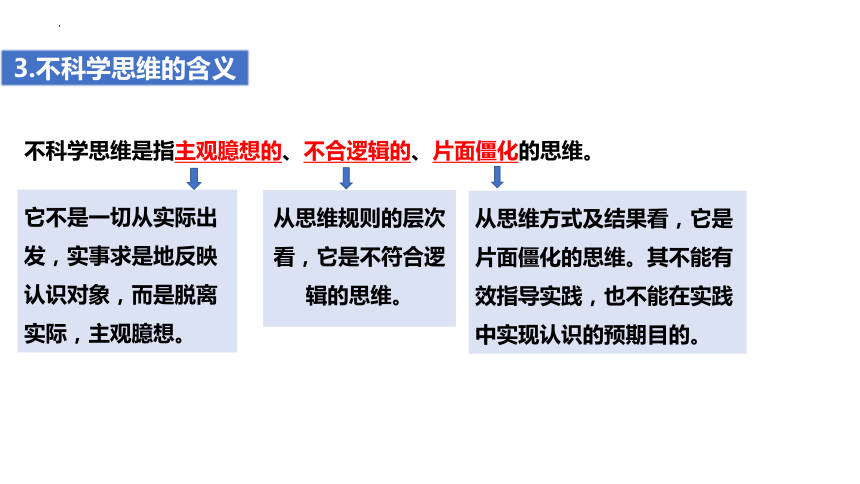 3.不科学思维的含义

不科学思维是指主观臆想的、不合逻辑的、片面僵化的思维。

它不是一切从实际出发，实事求是地反映认识对象，而是脱离实际，主观臆想。

从思维规则的层次看，它是不符合逻辑的思维。

从思维方式及结果看，它是片面僵化的思维。其不能有效指导实践，也不能在实践中实现认识的预期目的。